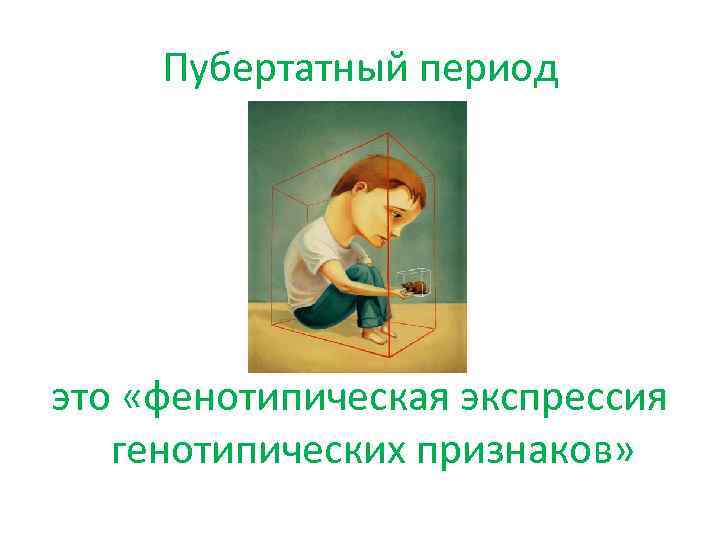 Пубертатный период

это «фенотипическая экспрессия генотипических признаков»